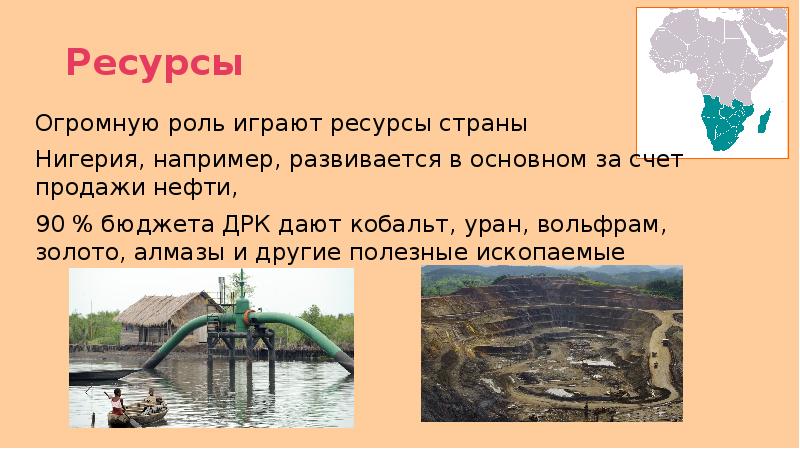 Ресурсы

Огромную роль играют ресурсы страны

Нигерия, например, развивается в основном за счет продажи нефти,

90 % бюджета ДРК дают кобальт, уран, вольфрам, золото, алмазы и другие полезные ископаемые